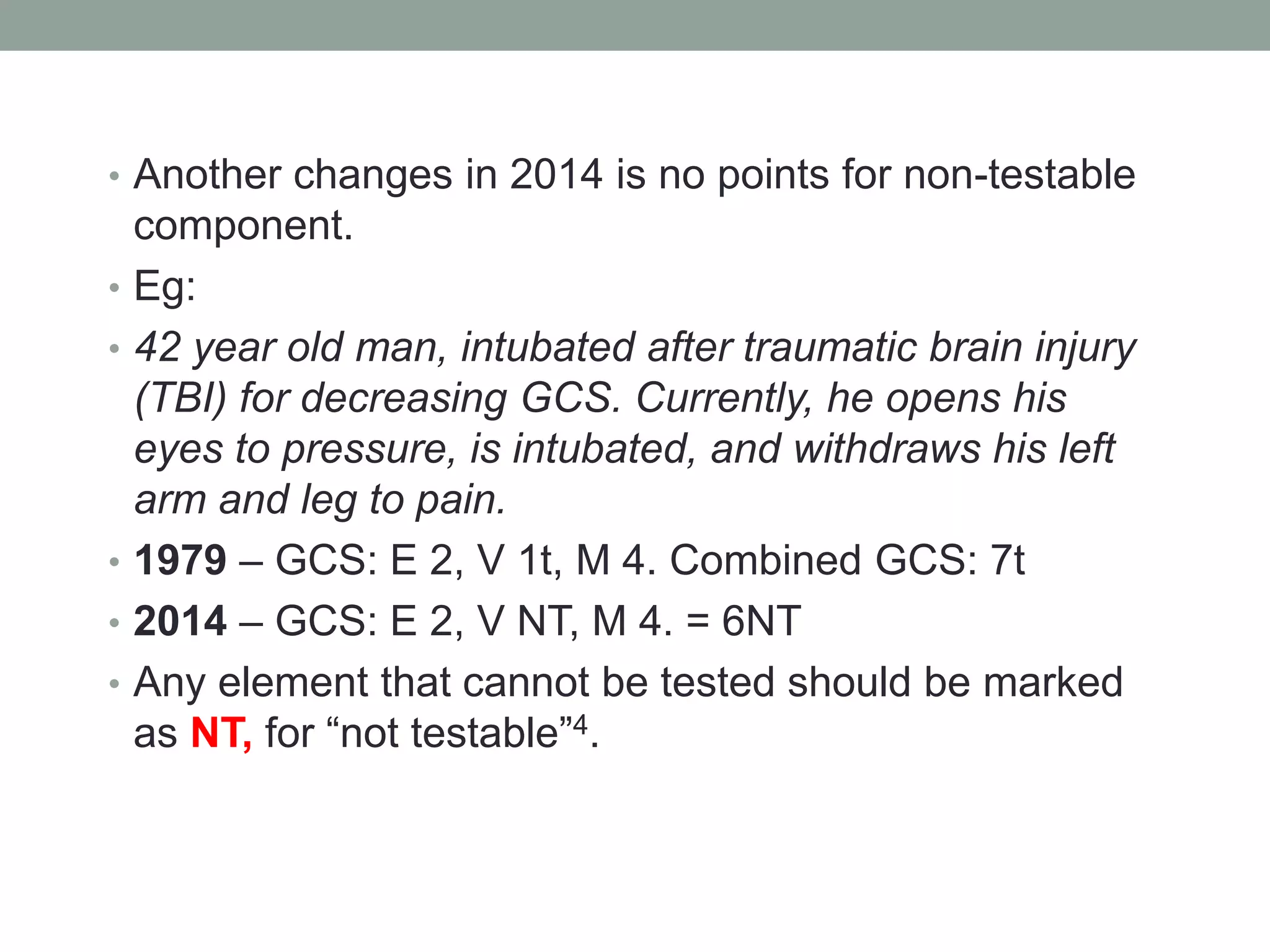 • Another changes in 2014 is no points for non-testable component.
• Eg:
• 42 year old man, intubated after traumatic brain injury (TBI) for decreasing GCS. Currently, he opens his eyes to pressure, is intubated, and withdraws his left arm and leg to pain.
• 1979 – GCS: E 2, V 1t, M 4. Combined GCS: 7t
• 2014 – GCS: E 2, V NT, M 4. = 6NT
• Any element that cannot be tested should be marked as NT, for “not testable”$^4$.